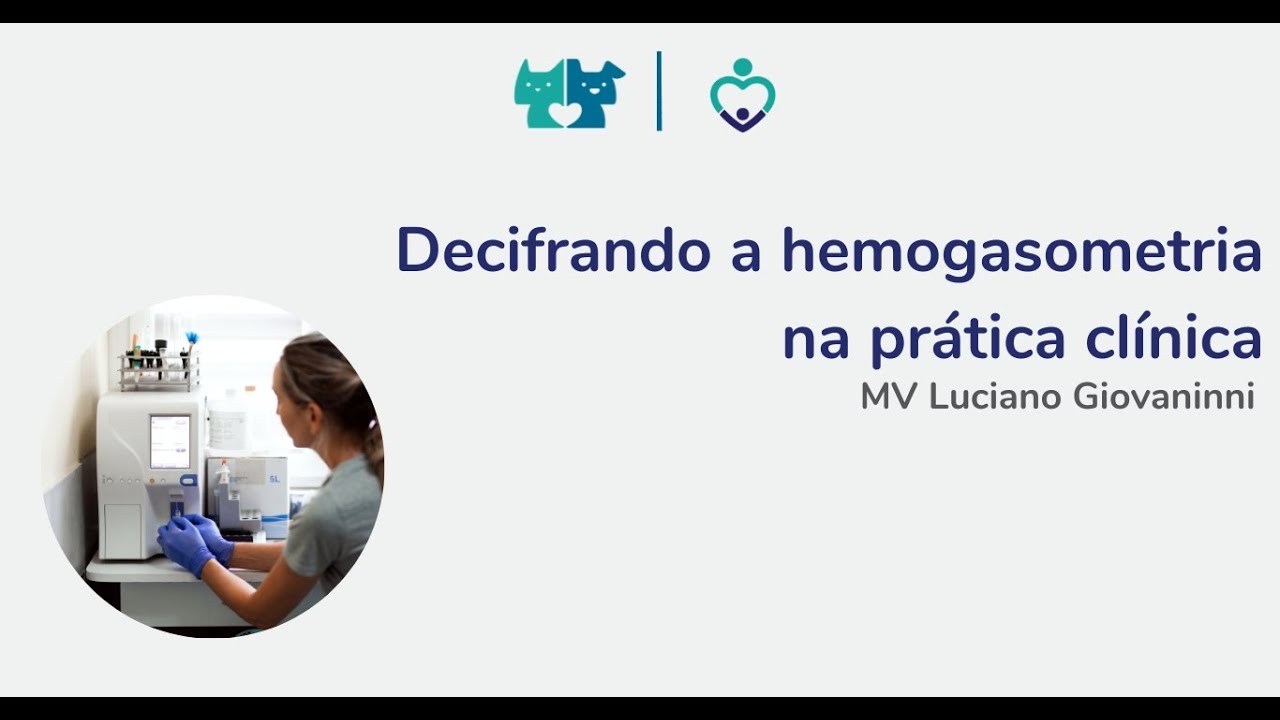 Decifrando a hemogasometria na prática clínica

MV Luciano Giovaninni